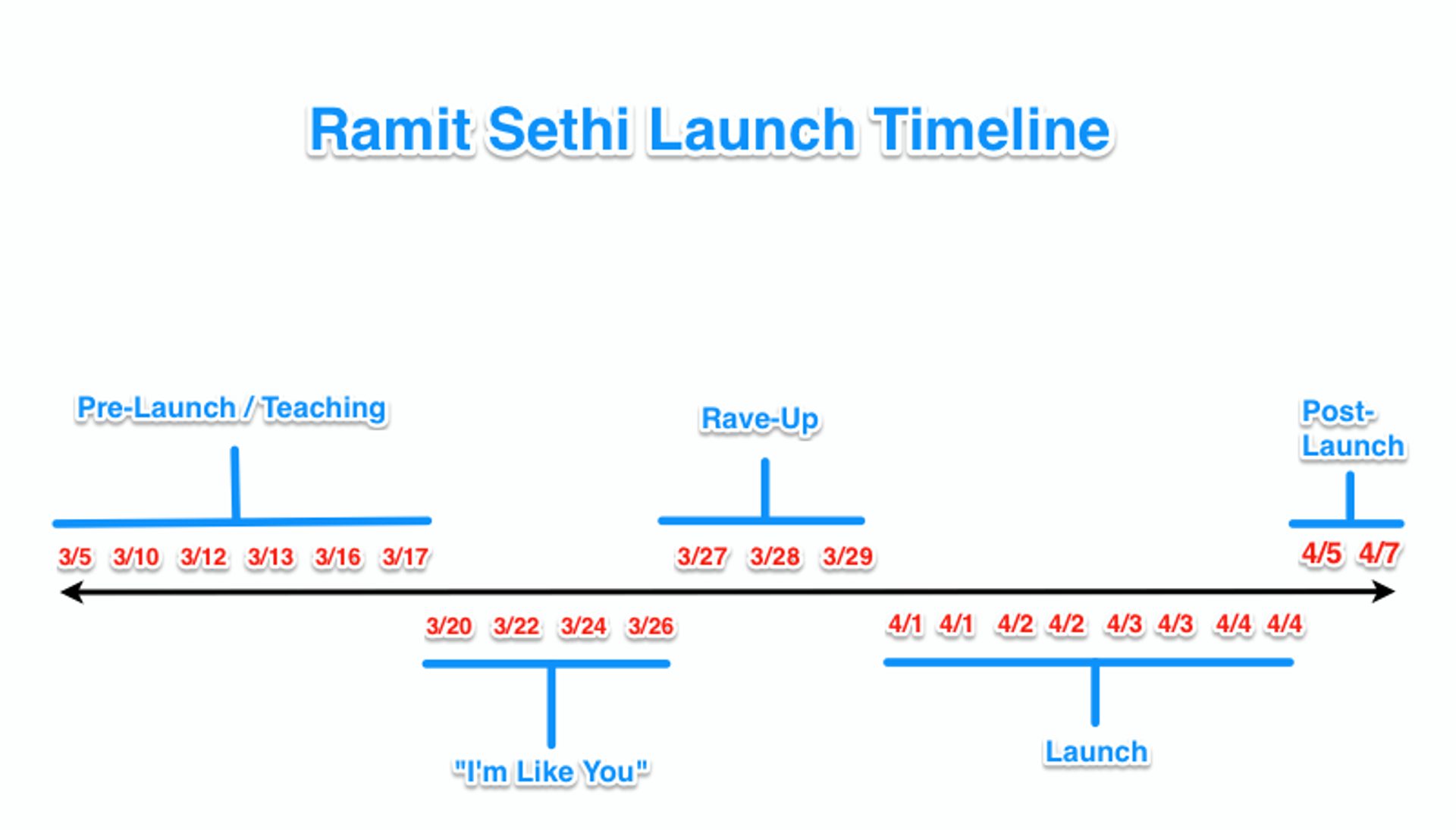 Ramit Sethi Launch Timeline

Pre-Launch / Teaching

Rave-Up

Post-Launch

3/5 3/10 3/12 3/13 3/16 3/17

3/27 3/28 3/29

4/5 4/7

3/20 3/22 3/24 3/26

4/1 4/1 4/2 4/2 4/3 4/3 4/4 4/4

"I'm Like You"

Launch